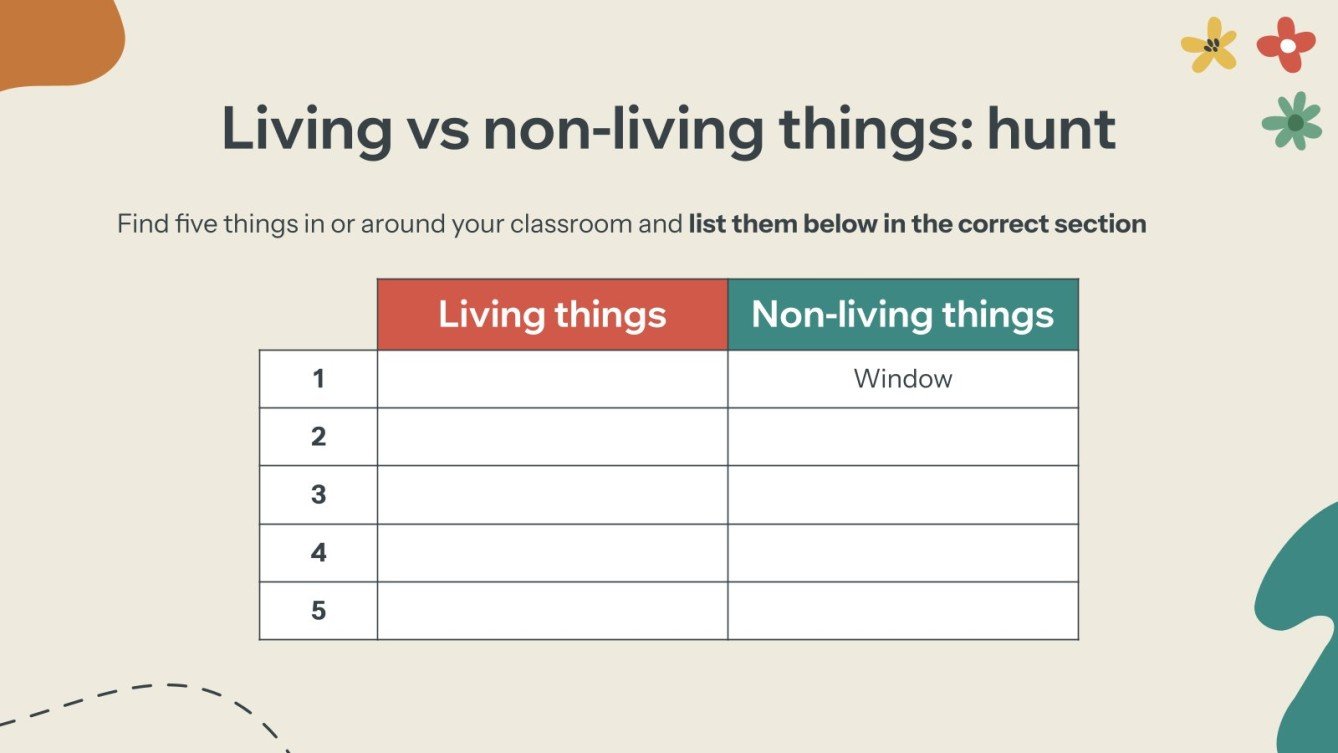 Living vs non-living things: hunt

Find five things in or around your classroom and list them below in the correct section

| | Living things | Non-living things |
|---|---|---|
| 1 | | Window |
| 2 | | |
| 3 | | |
| 4 | | |
| 5 | | |